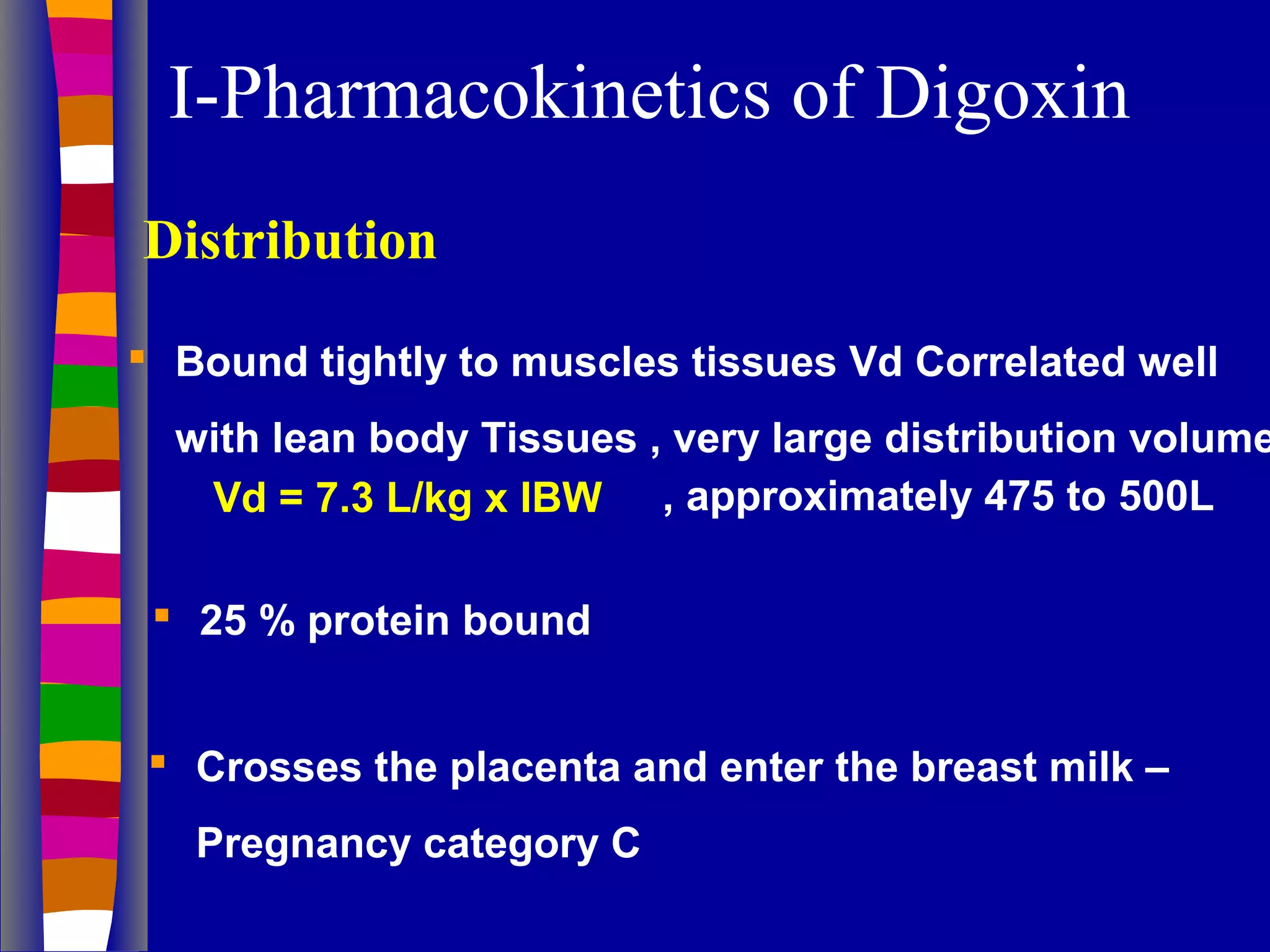 I-Pharmacokinetics of Digoxin

Distribution

▪ Bound tightly to muscles tissues Vd Correlated well with lean body Tissues , very large distribution volume
Vd = 7.3 L/kg x IBW , approximately 475 to 500L

▪ 25 % protein bound

▪ Crosses the placenta and enter the breast milk – Pregnancy category C